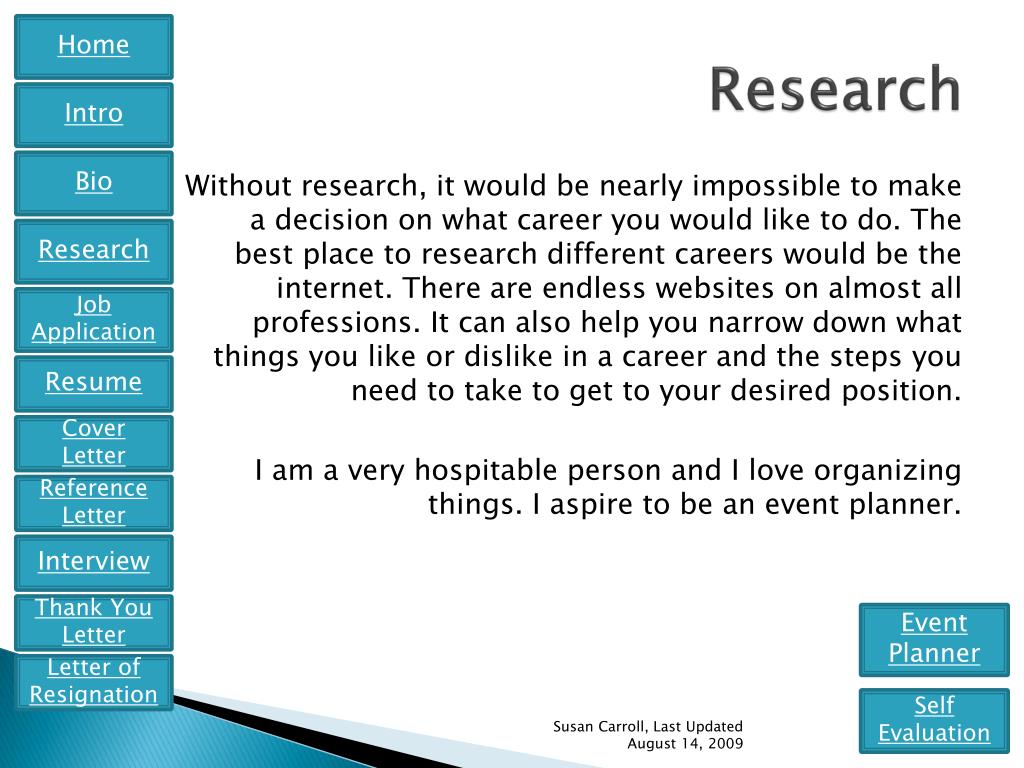 Home

Intro

Bio

Research

Job Application

Resume

Cover Letter

Reference Letter

Interview

Thank You Letter

Letter of Resignation

Research

Without research, it would be nearly impossible to make a decision on what career you would like to do. The best place to research different careers would be the internet. There are endless websites on almost all professions. It can also help you narrow down what things you like or dislike in a career and the steps you need to take to get to your desired position.

I am a very hospitable person and I love organizing things. I aspire to be an event planner.

Event Planner

Self Evaluation

Susan Carroll, Last Updated August 14, 2009